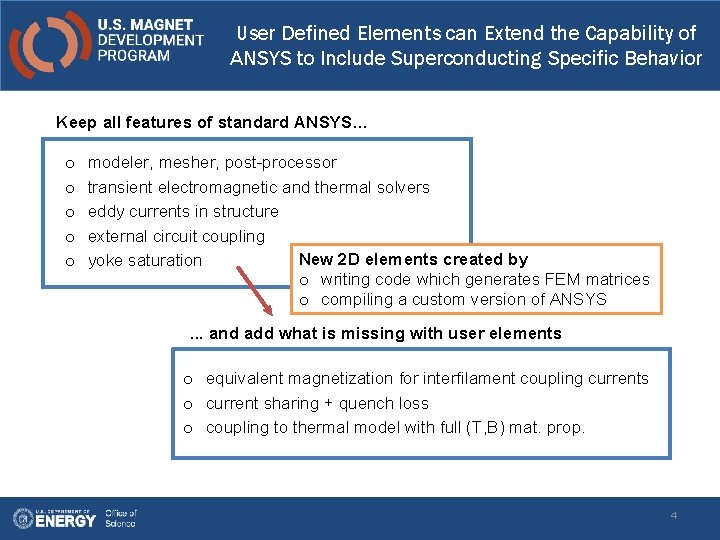 U.S. MAGNET DEVELOPMENT PROGRAM

User Defined Elements can Extend the Capability of ANSYS to Include Superconducting Specific Behavior

Keep all features of standard ANSYS...

o modeler, mesher, post-processor
o transient electromagnetic and thermal solvers
o eddy currents in structure
o external circuit coupling
o yoke saturation

New 2D elements created by
o writing code which generates FEM matrices
o compiling a custom version of ANSYS

... and add what is missing with user elements

o equivalent magnetization for interfilament coupling currents
o current sharing + quench loss
o coupling to thermal model with full (T,B) mat. prop.

U.S. DEPARTMENT OF ENERGY Office of Science

4